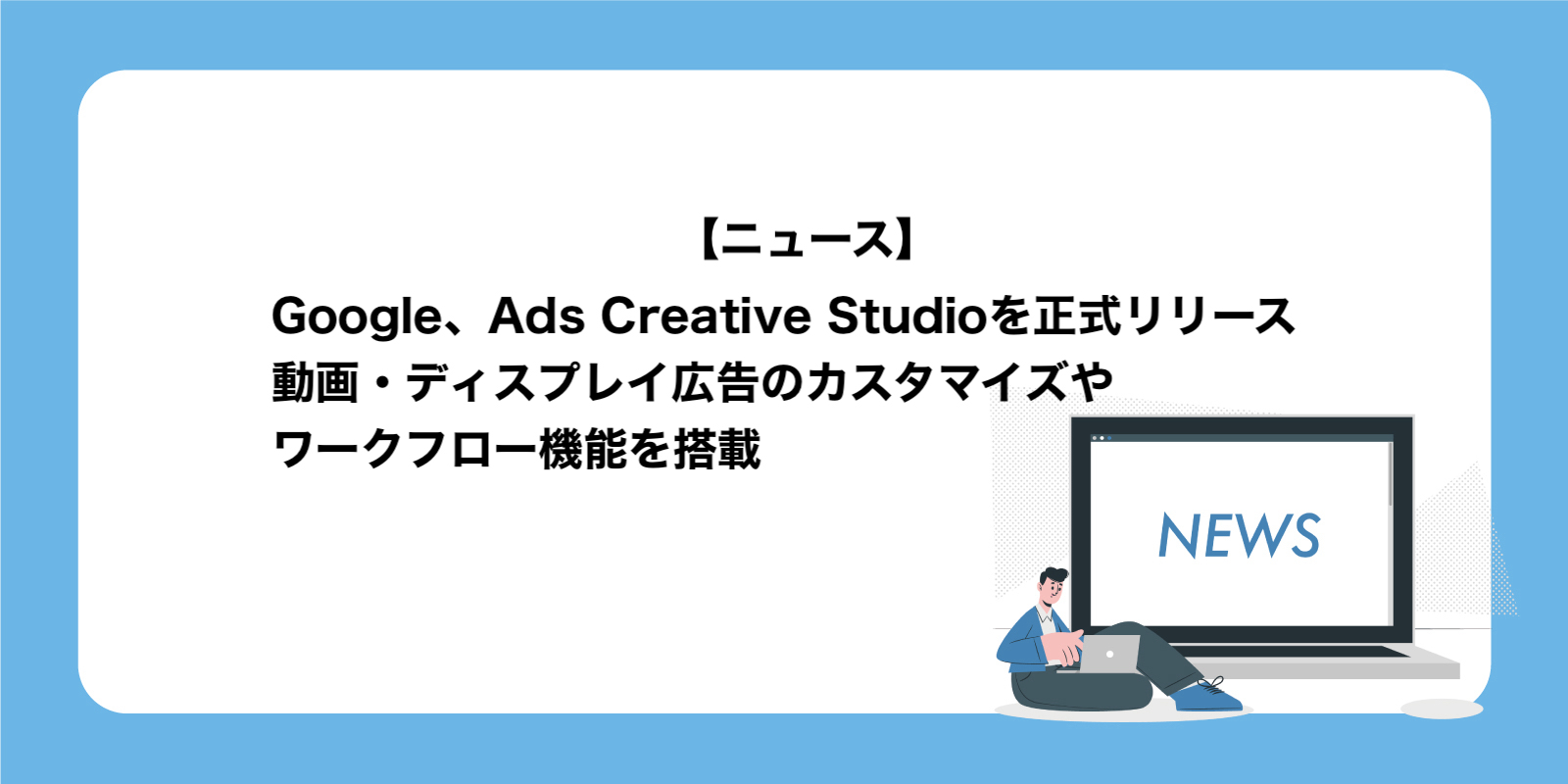 【ニュース】

Google、Ads Creative Studioを正式リリース
動画・ディスプレイ広告のカスタマイズや
ワークフロー機能を搭載

NEWS